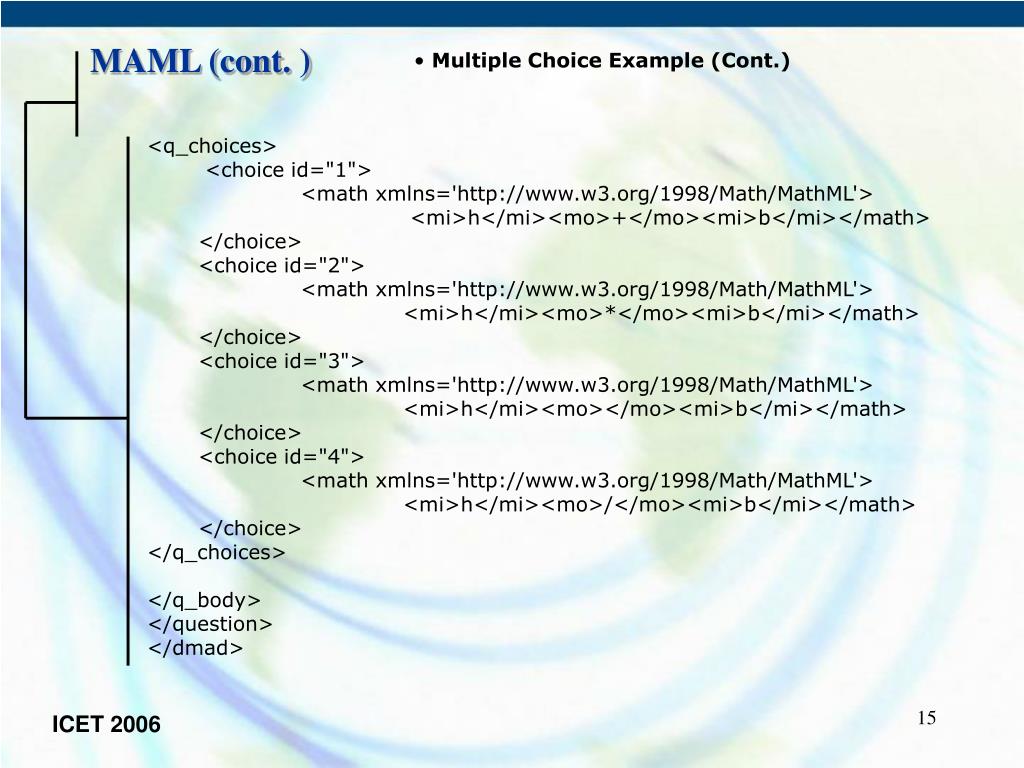 MAML (cont. )

• Multiple Choice Example (Cont.)

<q_choices>
<choice id="1">
<math xmlns='http://www.w3.org/1998/Math/MathML'>
<mi>h</mi><mo>+</mo><mi>b</mi></math>
</choice>
<choice id="2">
<math xmlns='http://www.w3.org/1998/Math/MathML'>
<mi>h</mi><mo>*</mo><mi>b</mi></math>
</choice>
<choice id="3">
<math xmlns='http://www.w3.org/1998/Math/MathML'>
<mi>h</mi><mo></mo><mi>b</mi></math>
</choice>
<choice id="4">
<math xmlns='http://www.w3.org/1998/Math/MathML'>
<mi>h</mi><mo>/</mo><mi>b</mi></math>
</choice>
</q_choices>

</q_body>
</question>
</dmad>

ICET 2006

15